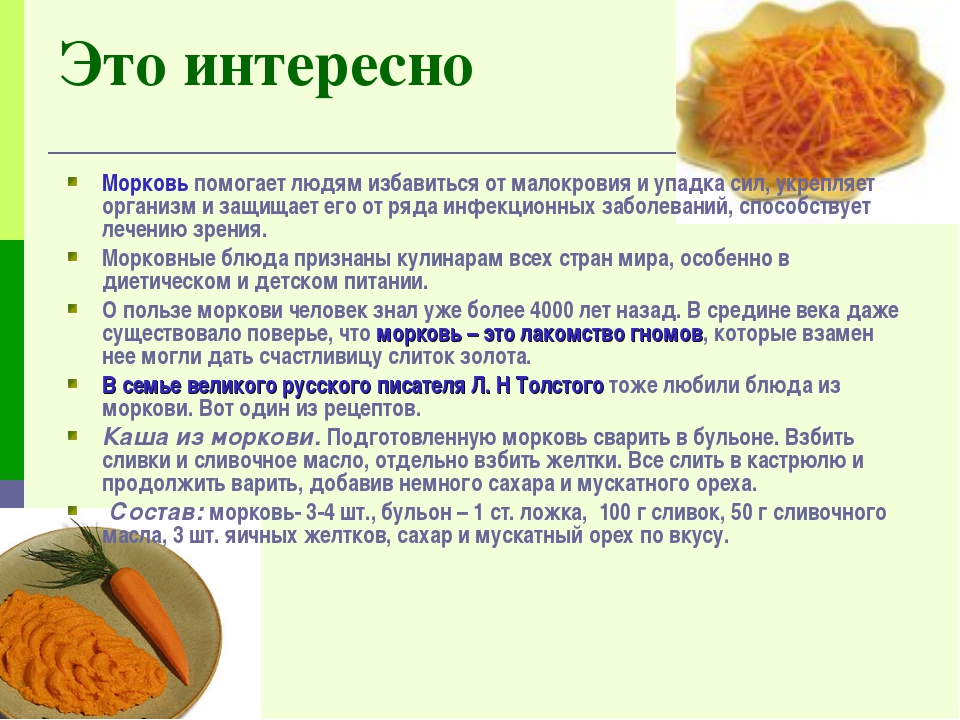 Это интересно

Морковь помогает людям избавиться от малокровия и упадка сил, укрепляет организм и защищает его от ряда инфекционных заболеваний, способствует лечению зрения.

Морковные блюда признаны кулинарам всех стран мира, особенно в диетическом и детском питании.

О пользе моркови человек знал уже более 4000 лет назад. В средине века даже существовало поверье, что морковь – это лакомство гномов, которые взамен нее могли дать счастливицу слиток золота.

В семье великого русского писателя Л. Н Толстого тоже любили блюда из моркови. Вот один из рецептов.

Каша из моркови. Подготовленную морковь сварить в бульоне. Взбить сливки и сливочное масло, отдельно взбить желтки. Все слить в кастрюлю и продолжить варить, добавив немного сахара и мускатного ореха.

Состав: морковь- 3-4 шт., бульон – 1 ст. ложка, 100 г сливок, 50 г сливочного масла, 3 шт. яичных желтков, сахар и мускатный орех по вкусу.